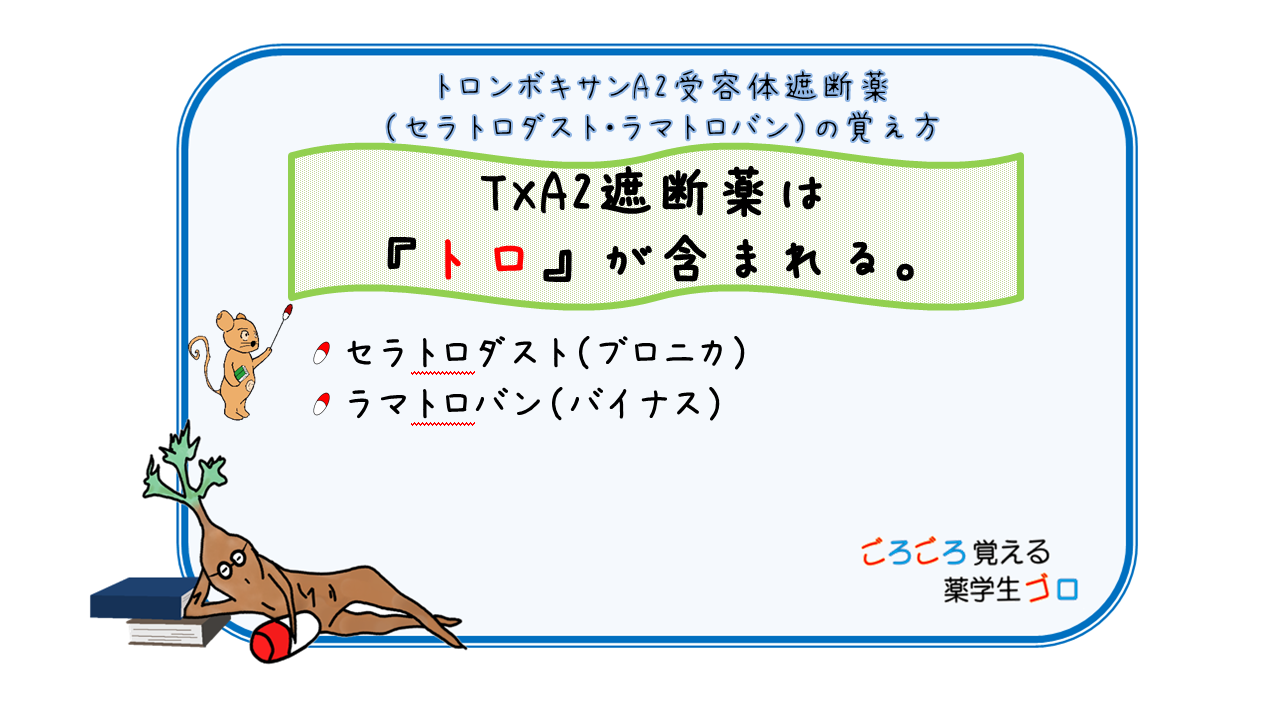 トロンボキサンA2受容体遮断薬
(セラトロダスト・ラマトロバン)の覚え方

TXA2遮断薬は
『トロ』が含まれる。

セラトロダスト(ブロニカ)
ラマトロバン(バイナス)

ごろごろ覚える
薬学生ゴロ